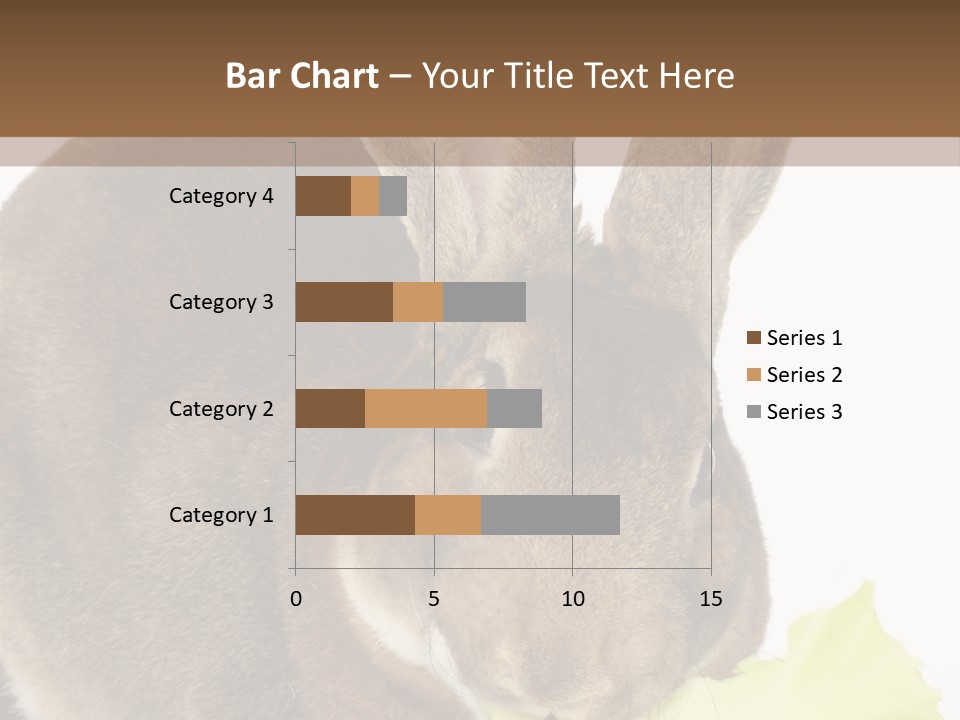 Bar Chart – Your Title Text Here

Category 4
Category 3
Category 2
Category 1

0
5
10
15

Series 1
Series 2
Series 3